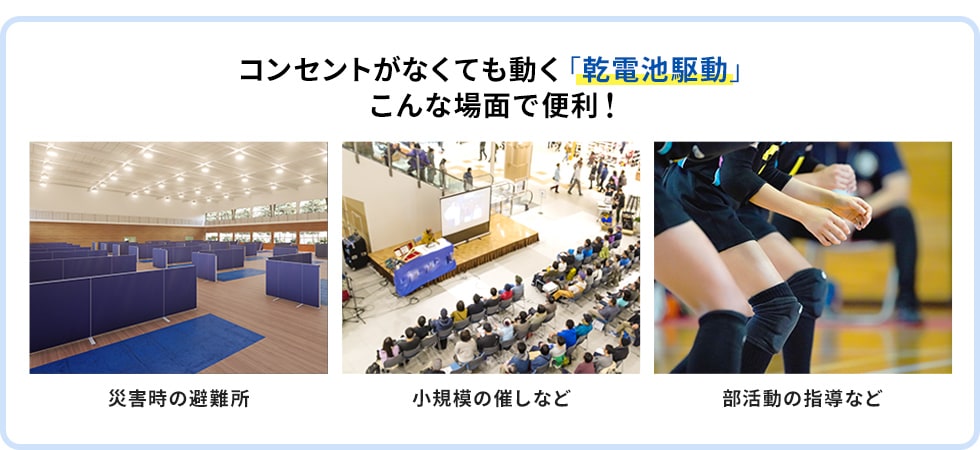 コンセントがなくても動く「乾電池駆動」
こんな場面で便利！

災害時の避難所

小規模の催しなど

部活動の指導など